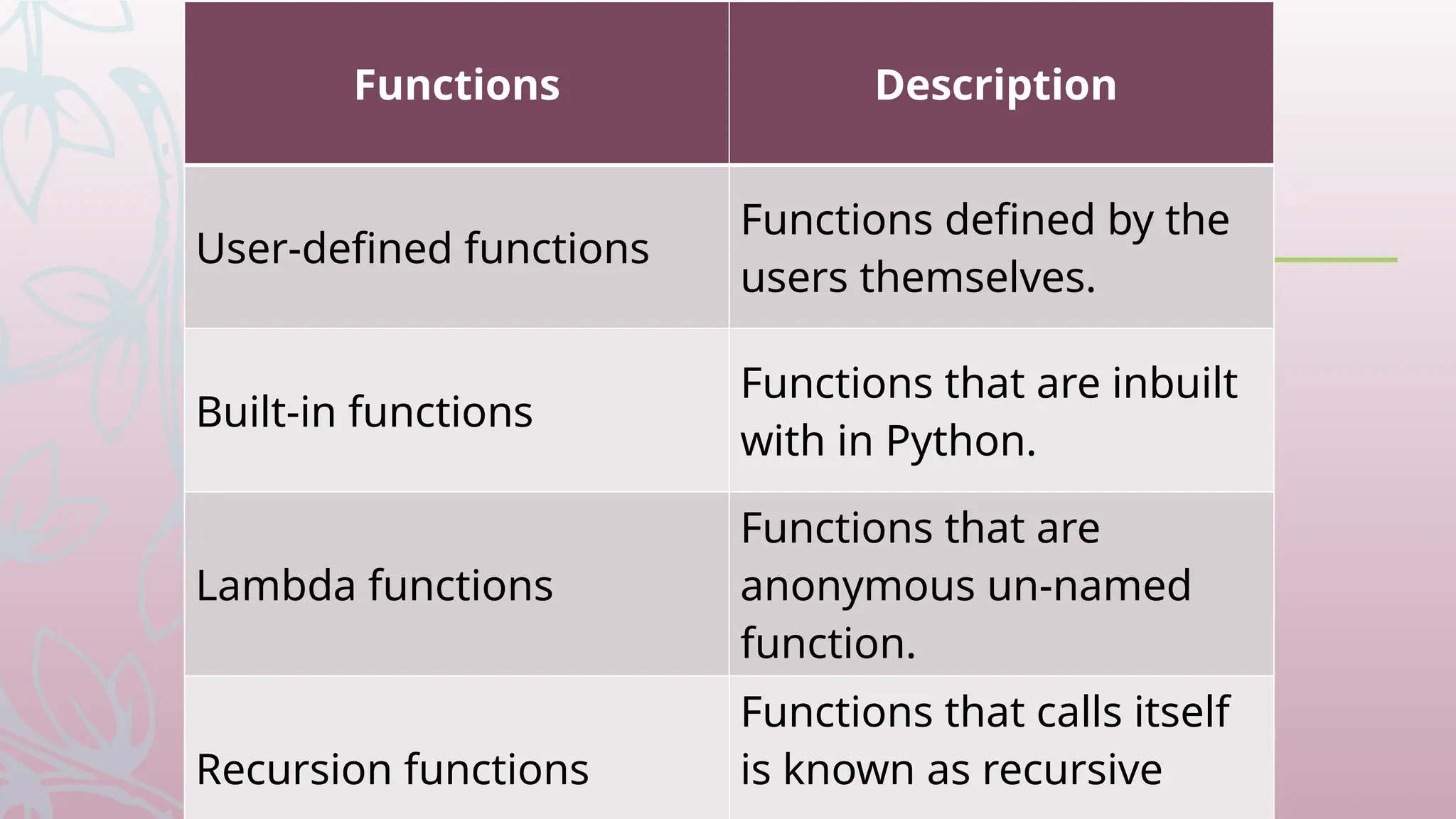 | Functions | Description |
|---|---|
| User-defined functions | Functions defined by the users themselves. |
| Built-in functions | Functions that are inbuilt with in Python. |
| Lambda functions | Functions that are anonymous un-named function. |
| Recursion functions | Functions that calls itself is known as recursive |